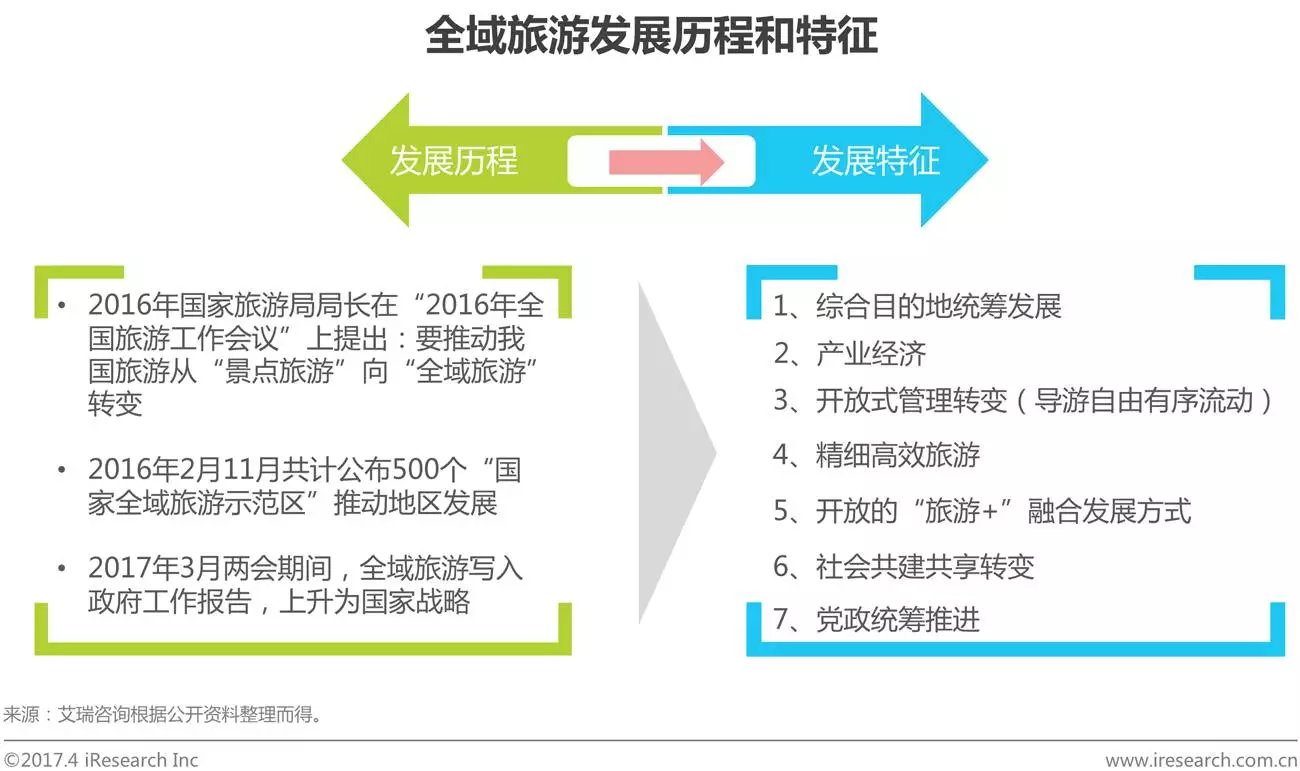 全域旅游发展历程和特征

发展历程

发展特征

• 2016年国家旅游局局长在“2016年全国旅游工作会议”上提出：要推动我国旅游从“景点旅游”向“全域旅游”转变

• 2016年2月11月共计公布500个“国家全域旅游示范区”推动地区发展

• 2017年3月两会期间，全域旅游写入政府工作报告，上升为国家战略

1、综合目的地统筹发展

2、产业经济

3、开放式管理转变（导游自由有序流动）

4、精细高效旅游

5、开放的“旅游+”融合发展方式

6、社会共建共享转变

7、党政统筹推进

来源：艾瑞咨询根据公开资料整理而得。

©2017.4 iResearch Inc

www.iresearch.com.cn